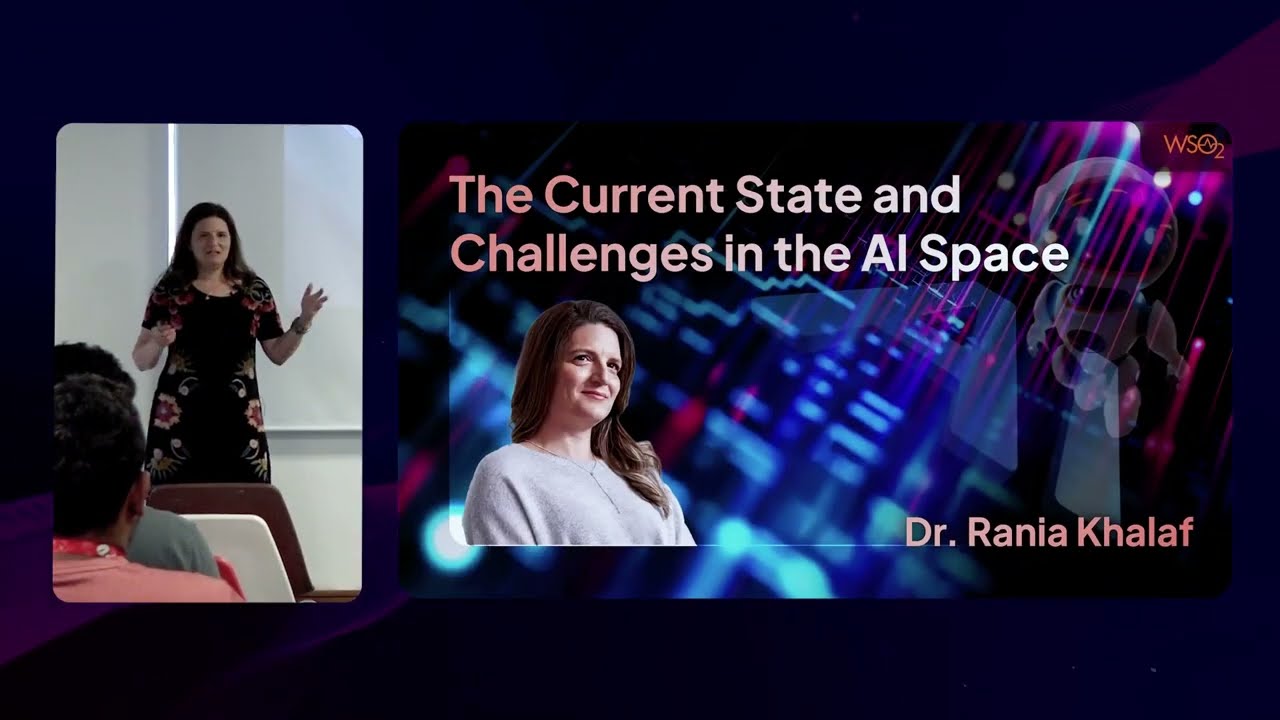 WSO2

The Current State and Challenges in the AI Space

Dr. Rania Khalaf